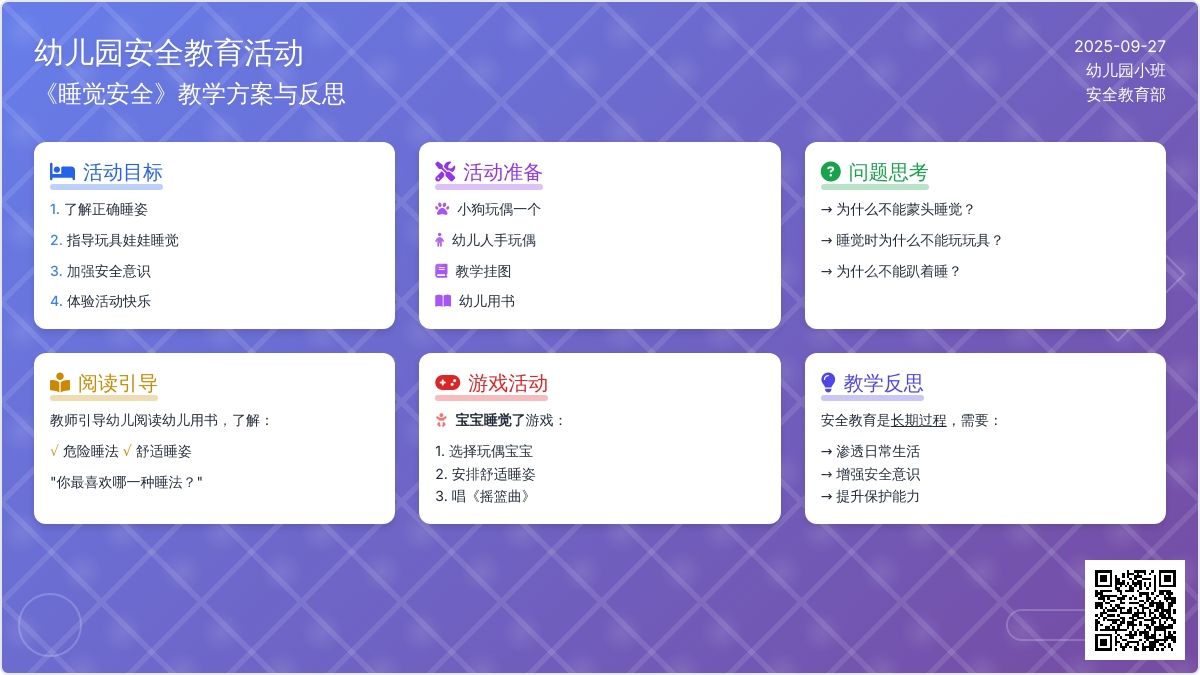 幼儿园安全教育活动
《睡觉安全》教学方案与反思

2025-09-27
幼儿园小班
安全教育部

活动目标
1. 了解正确睡姿
2. 指导玩具娃娃睡觉
3. 加强安全意识
4. 体验活动快乐

活动准备
小狗玩偶一个
幼儿人手玩偶
教学挂图
幼儿用书

问题思考
→ 为什么不能蒙头睡觉？
→ 睡觉时为什么不能玩玩具？
→ 为什么不能趴着睡？

阅读引导
教师引导幼儿阅读幼儿用书，了解：
√ 危险睡法 √ 舒适睡姿
"你最喜欢哪一种睡法？"

游戏活动
宝宝睡觉了游戏：
1. 选择玩偶宝宝
2. 安排舒适睡姿
3. 唱《摇篮曲》

教学反思
安全教育是长期过程，需要：
→ 渗透日常生活
→ 增强安全意识
→ 提升保护能力